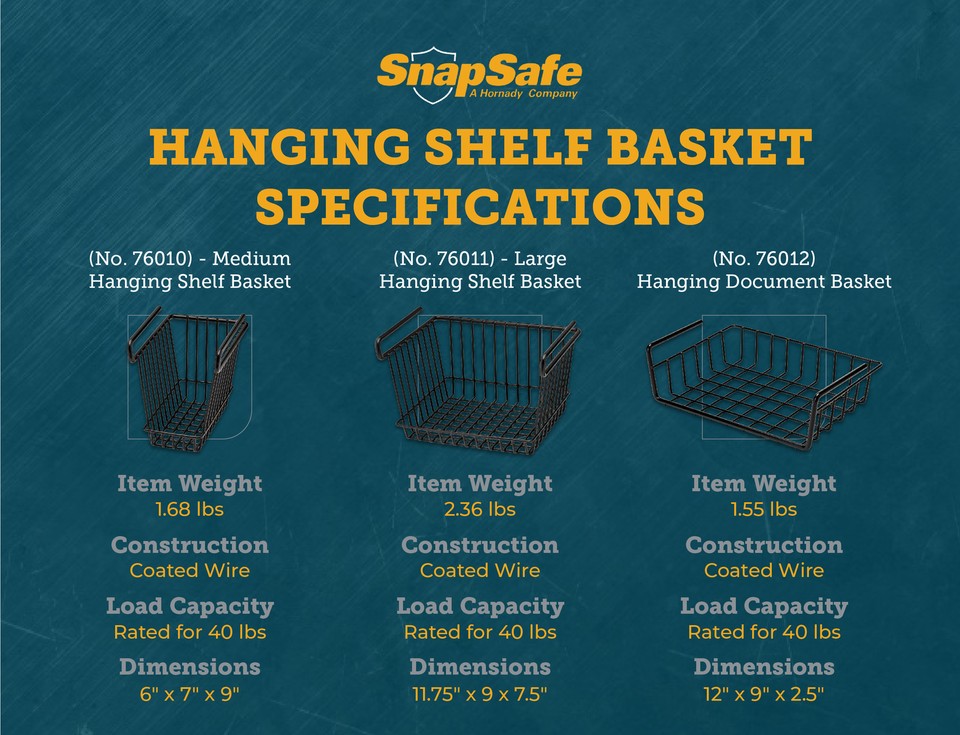 SnapSafe
A Hornady Company

HANGING SHELF BASKET SPECIFICATIONS

(No. 76010) - Medium Hanging Shelf Basket

Item Weight
1.68 lbs

Construction
Coated Wire

Load Capacity
Rated for 40 lbs

Dimensions
6" x 7" x 9"

(No. 76011) - Large Hanging Shelf Basket

Item Weight
2.36 lbs

Construction
Coated Wire

Load Capacity
Rated for 40 lbs

Dimensions
11.75" x 9 x 7.5"

(No. 76012) Hanging Document Basket

Item Weight
1.55 lbs

Construction
Coated Wire

Load Capacity
Rated for 40 lbs

Dimensions
12" x 9" x 2.5"